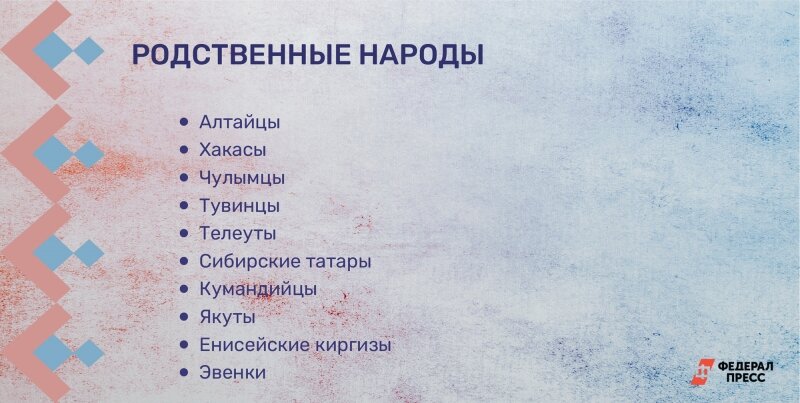 РОДСТВЕННЫЕ НАРОДЫ

• Алтайцы
• Хакасы
• Чулымцы
• Тувинцы
• Телеуты
• Сибирские татары
• Кумандийцы
• Якуты
• Енисейские киргизы
• Эвенки

ФЕДЕРАЛ ПРЕСС